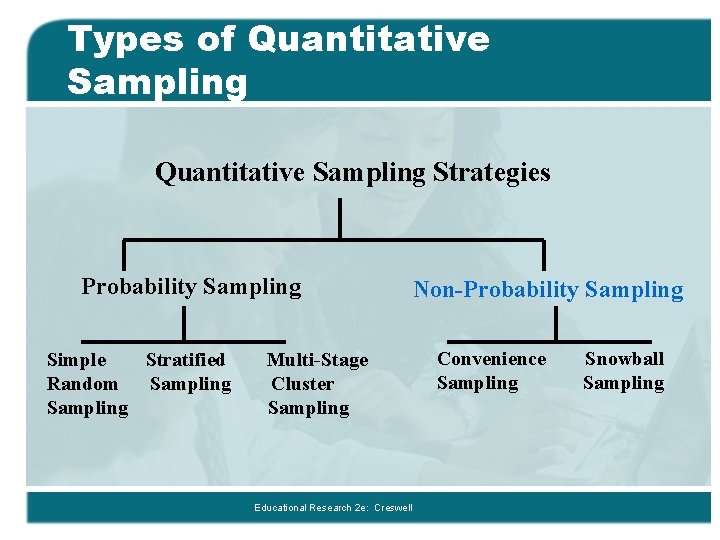 Types of Quantitative Sampling

Quantitative Sampling Strategies

Probability Sampling

Non-Probability Sampling

Simple Random Sampling

Stratified Sampling

Multi-Stage Cluster Sampling

Convenience Sampling

Snowball Sampling

Educational Research 2e: Creswell